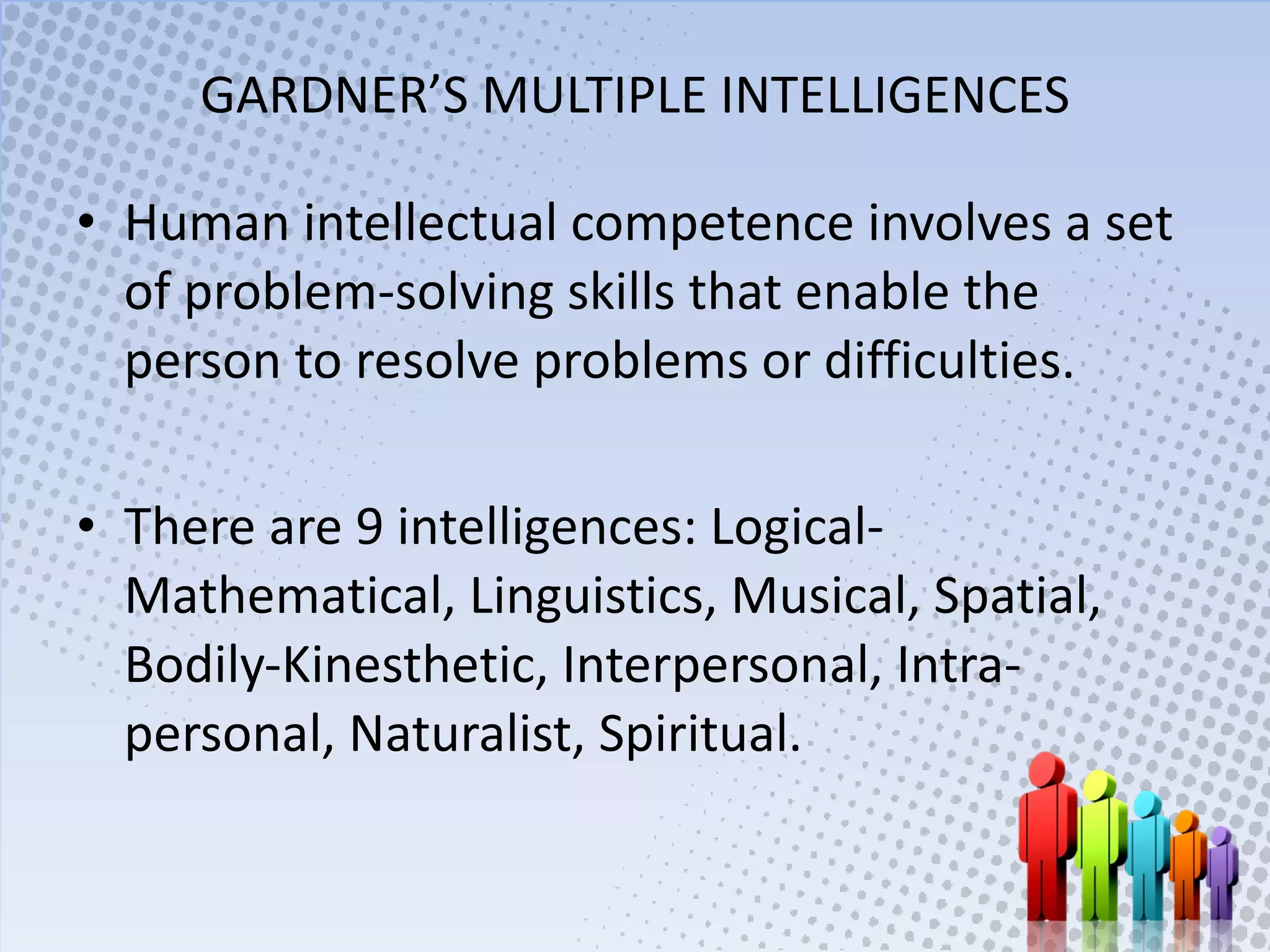 GARDNER'S MULTIPLE INTELLIGENCES

• Human intellectual competence involves a set of problem-solving skills that enable the person to resolve problems or difficulties.

• There are 9 intelligences: Logical-Mathematical, Linguistics, Musical, Spatial, Bodily-Kinesthetic, Interpersonal, Intra-personal, Naturalist, Spiritual.